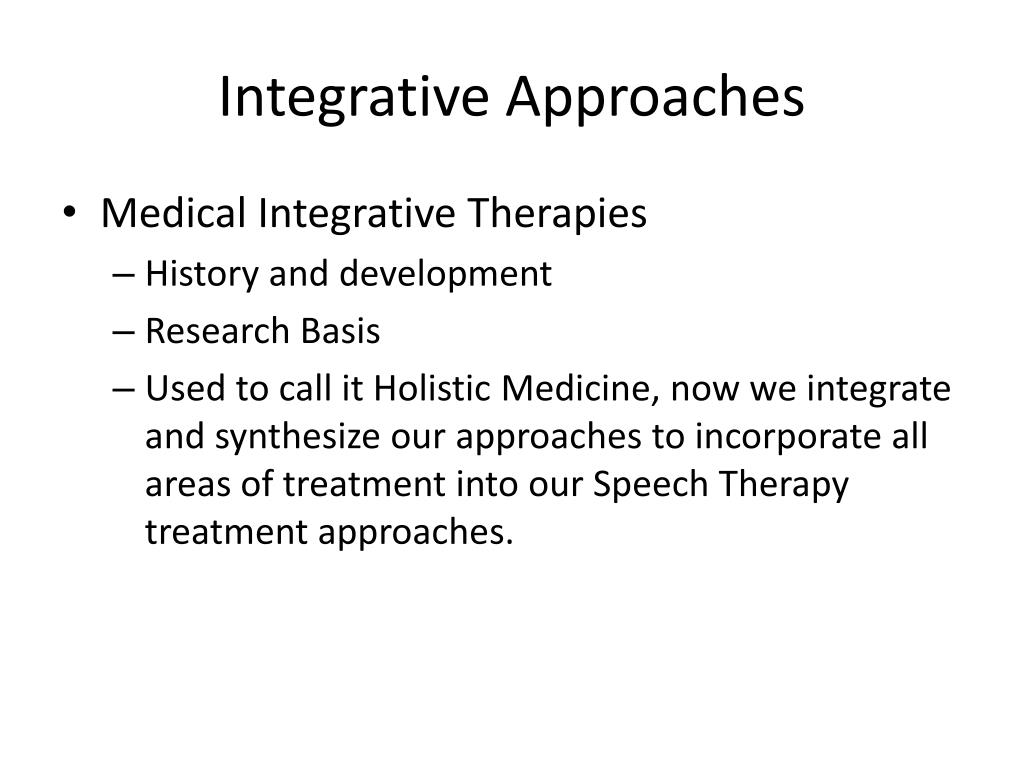 Integrative Approaches

• Medical Integrative Therapies
– History and development
– Research Basis
– Used to call it Holistic Medicine, now we integrate and synthesize our approaches to incorporate all areas of treatment into our Speech Therapy treatment approaches.